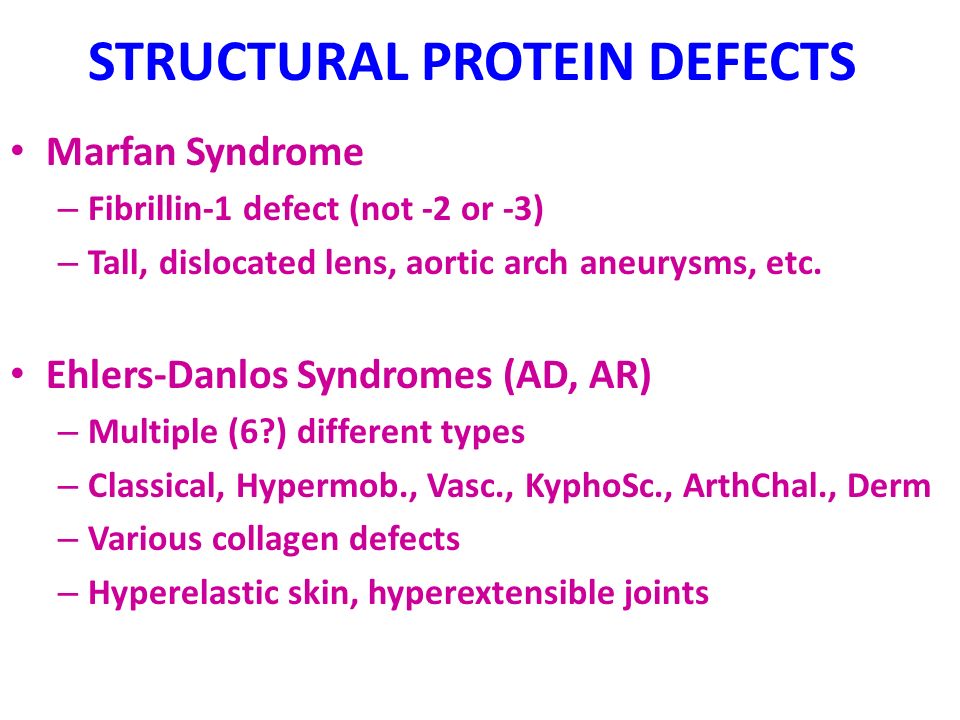 STRUCTURAL PROTEIN DEFECTS

• Marfan Syndrome
– Fibrillin-1 defect (not -2 or -3)
– Tall, dislocated lens, aortic arch aneurysms, etc.

• Ehlers-Danlos Syndromes (AD, AR)
– Multiple (6?) different types
– Classical, Hypermob., Vasc., KyphoSc., ArthChal., Derm
– Various collagen defects
– Hyperelastic skin, hyperextensible joints